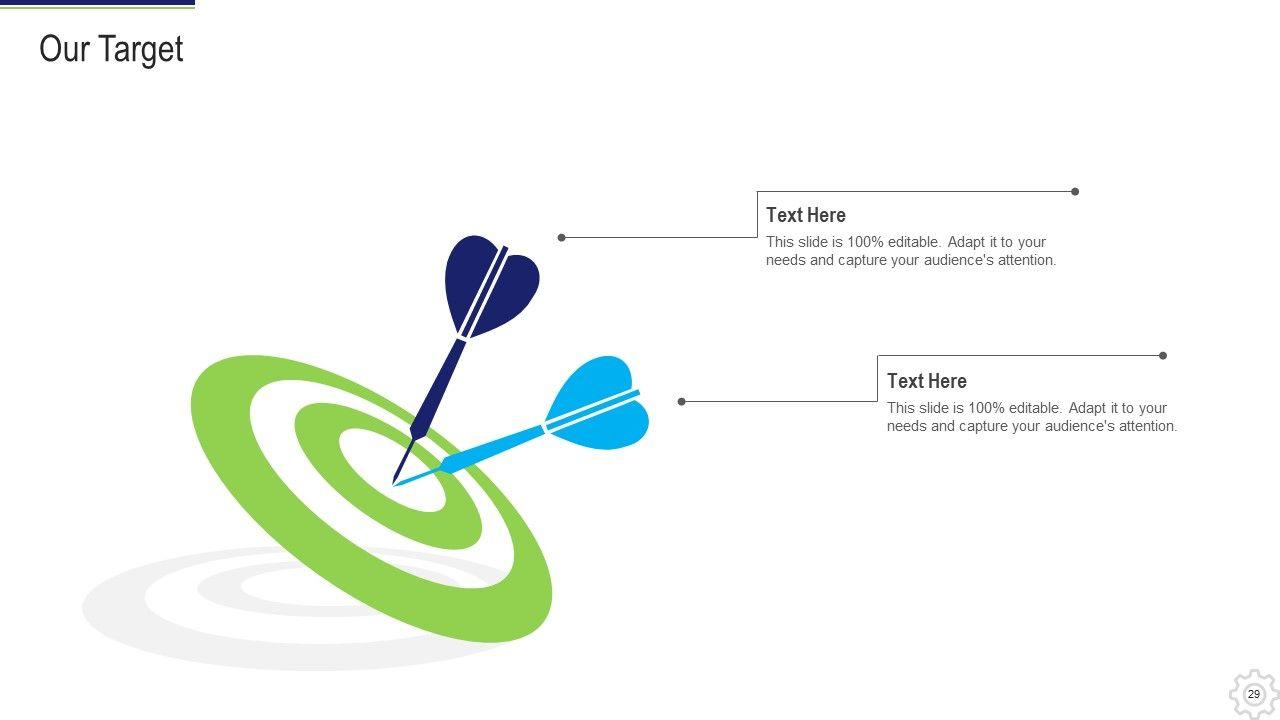 Our Target

Text Here
This slide is 100% editable. Adapt it to your needs and capture your audience's attention.

Text Here
This slide is 100% editable. Adapt it to your needs and capture your audience's attention.

29